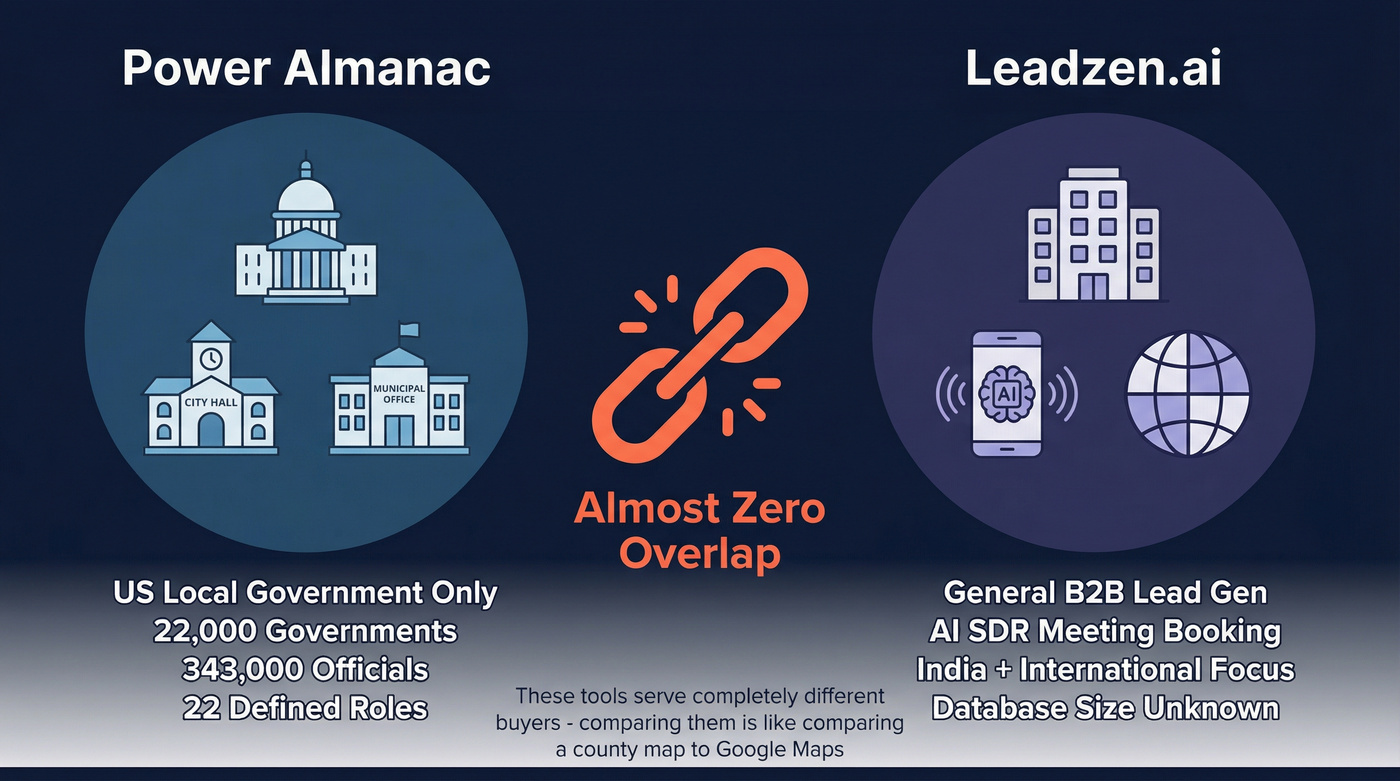 Power Almanac

CITY HALL

MUNICIPAL OFFICE

US Local Government Only
22,000 Governments
343,000 Officials
22 Defined Roles

Almost Zero Overlap

These tools serve completely different buyers - comparing them is like comparing a county map to Google Maps

Leadzen.ai

AI

General B2B Lead Gen
AI SDR Meeting Booking
India + International Focus
Database Size Unknown